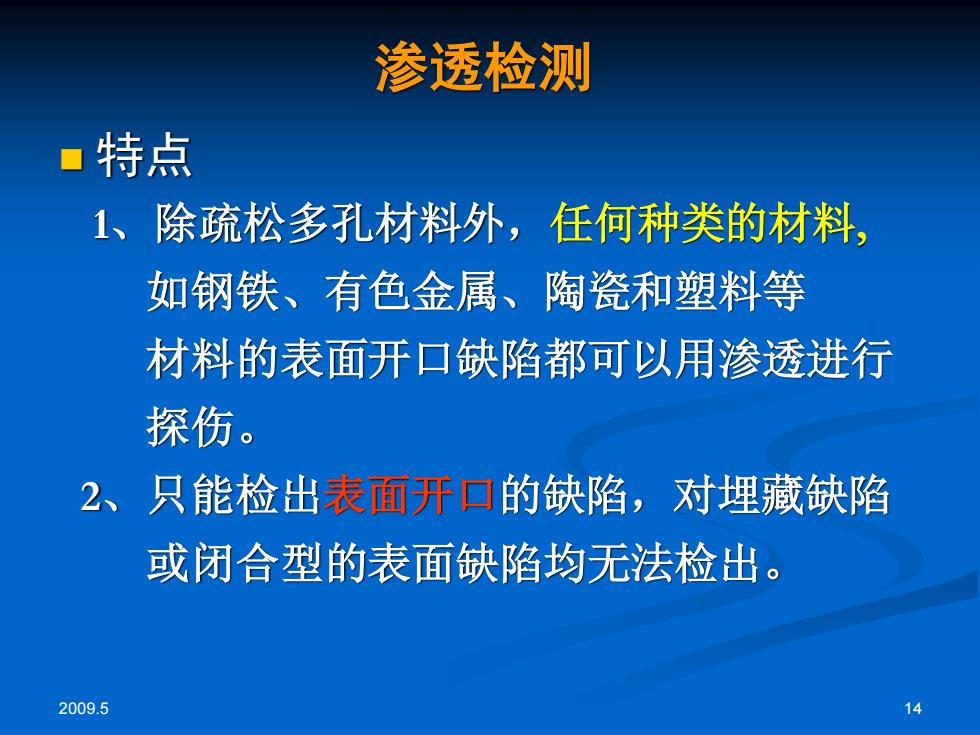 渗透检测

■ 特点

1、除疏松多孔材料外，任何种类的材料,如钢铁、有色金属、陶瓷和塑料等材料的表面开口缺陷都可以用渗透进行探伤。

2、只能检出表面开口的缺陷，对埋藏缺陷或闭合型的表面缺陷均无法检出。

2009.5

14